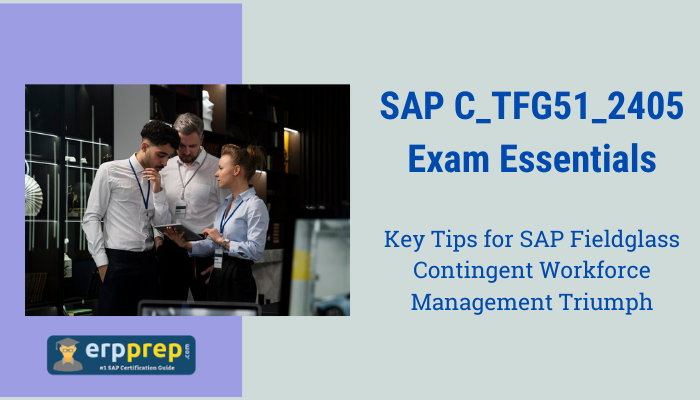 SAP C_TFG51_2405 Exam Essentials

Key Tips for SAP Fieldglass Contingent Workforce Management Triumph

erpprep.com
#1 SAP Certification Guide